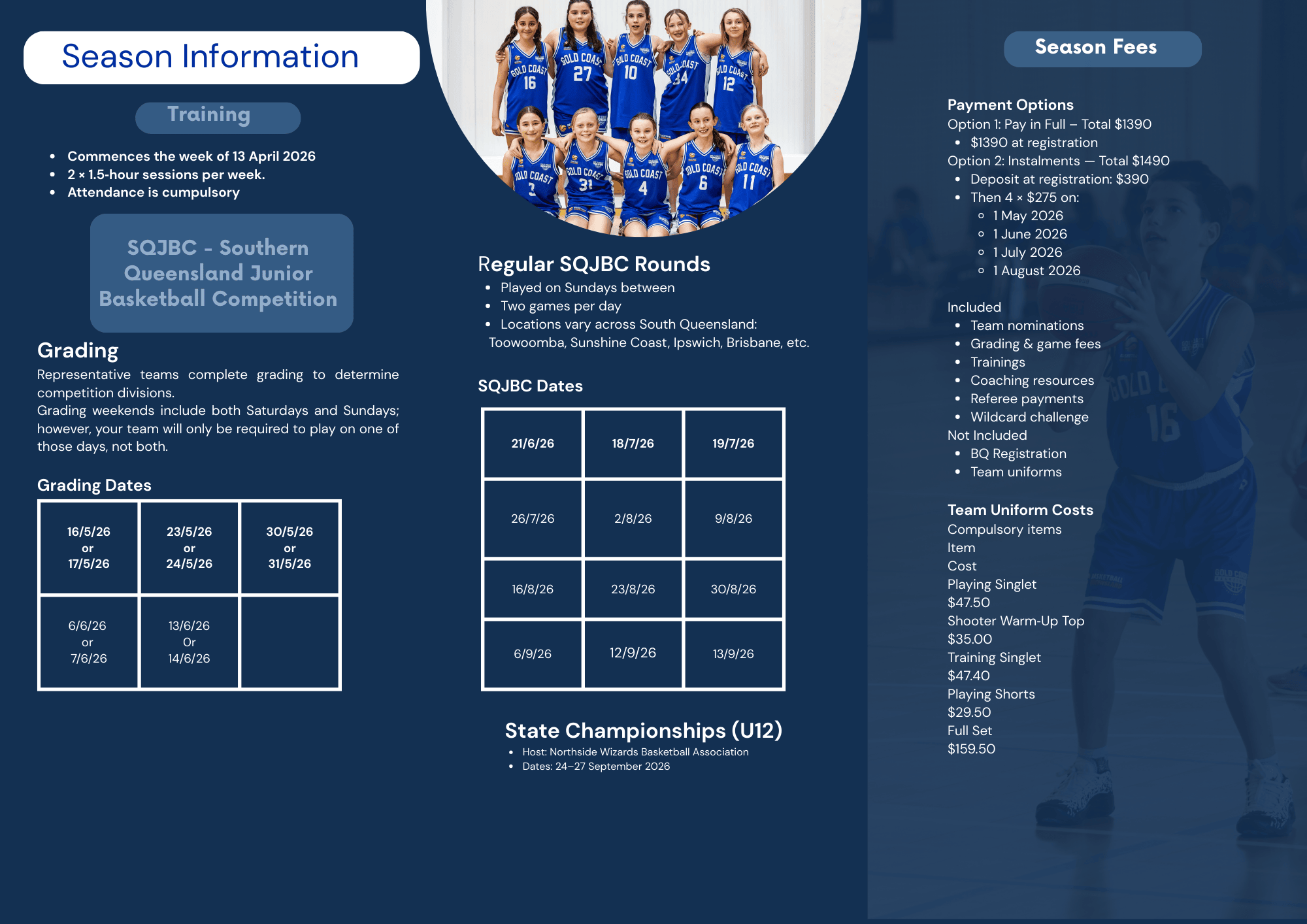 Season Information

Training

- Commences the week of 13 April 2026
- 2 × 1.5-hour sessions per week.
- Attendance is cumpulsory

SQJBC - Southern Queensland Junior Basketball Competition

Grading
Representative teams complete grading to determine competition divisions.
Grading weekends include both Saturdays and Sundays; however, your team will only be required to play on one of those days, not both.

Grading Dates

| 16/5/26 or 17/5/26 | 23/5/26 or 24/5/26 | 30/5/26 or 31/5/26 |
|---|---|---|
| 6/6/26 or 7/6/26 | 13/6/26 Or 14/6/26 | |

GOLD COAST 16 GOLD COAST 27 GOLD COAST 10 GOLD COAST 34 GOLD COAST 12 GOLD COAST 3 GOLD COAST 31 GOLD COAST 4 GOLD COAST 6 GOLD COAST 11

Regular SQJBC Rounds
- Played on Sundays between
- Two games per day
- Locations vary across South Queensland: Toowoomba, Sunshine Coast, Ipswich, Brisbane, etc.

SQJBC Dates

| 21/6/26 | 18/7/26 | 19/7/26 |
|---|---|---|
| 26/7/26 | 2/8/26 | 9/8/26 |
| 16/8/26 | 23/8/26 | 30/8/26 |
| 6/9/26 | 12/9/26 | 13/9/26 |

State Championships (U12)
- Host: Northside Wizards Basketball Association
- Dates: 24–27 September 2026

Season Fees

Payment Options
Option 1: Pay in Full – Total $1390
- $1390 at registration
Option 2: Instalments — Total $1490
- Deposit at registration: $390
- Then 4 × $275 on:
  - 1 May 2026
  - 1 June 2026
  - 1 July 2026
  - 1 August 2026

Included
- Team nominations
- Grading & game fees
- Trainings
- Coaching resources
- Referee payments
- Wildcard challenge
Not Included
- BQ Registration
- Team uniforms

Team Uniform Costs
Compulsory items
Item
Cost
Playing Singlet
$47.50
Shooter Warm-Up Top
$35.00
Training Singlet
$47.40
Playing Shorts
$29.50
Full Set
$159.50